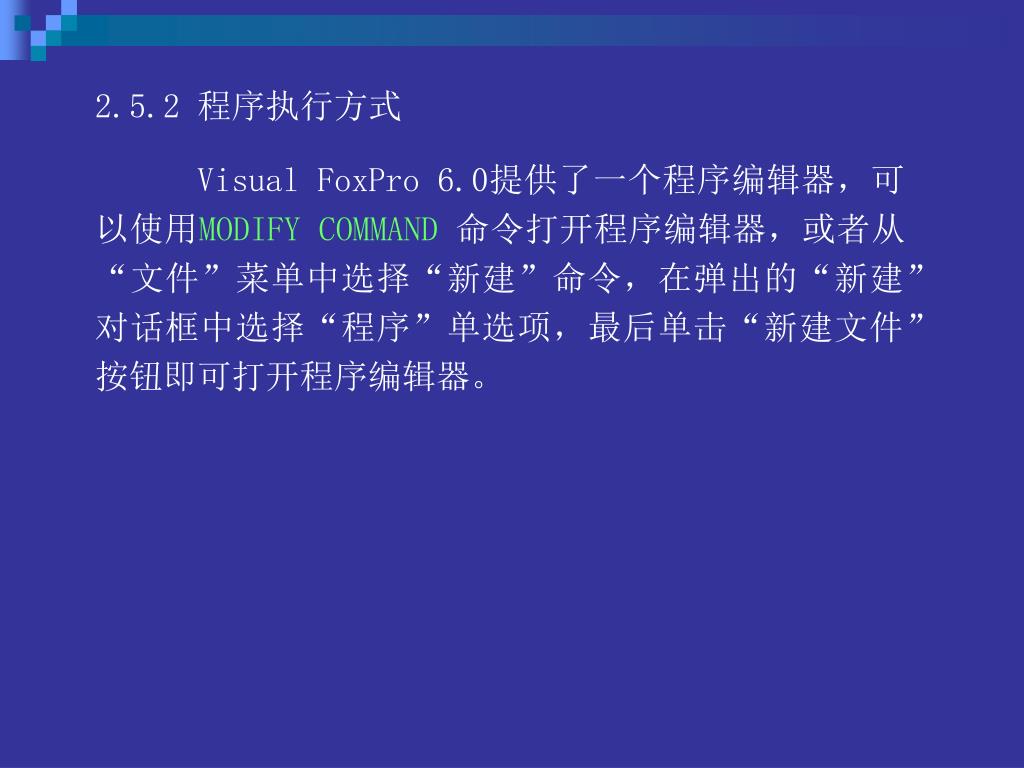 2.5.2 程序执行方式

Visual FoxPro 6.0提供了一个程序编辑器，可以使用MODIFY COMMAND 命令打开程序编辑器，或者从“文件”菜单中选择“新建”命令，在弹出的“新建”对话框中选择“程序”单选项，最后单击“新建文件”按钮即可打开程序编辑器。